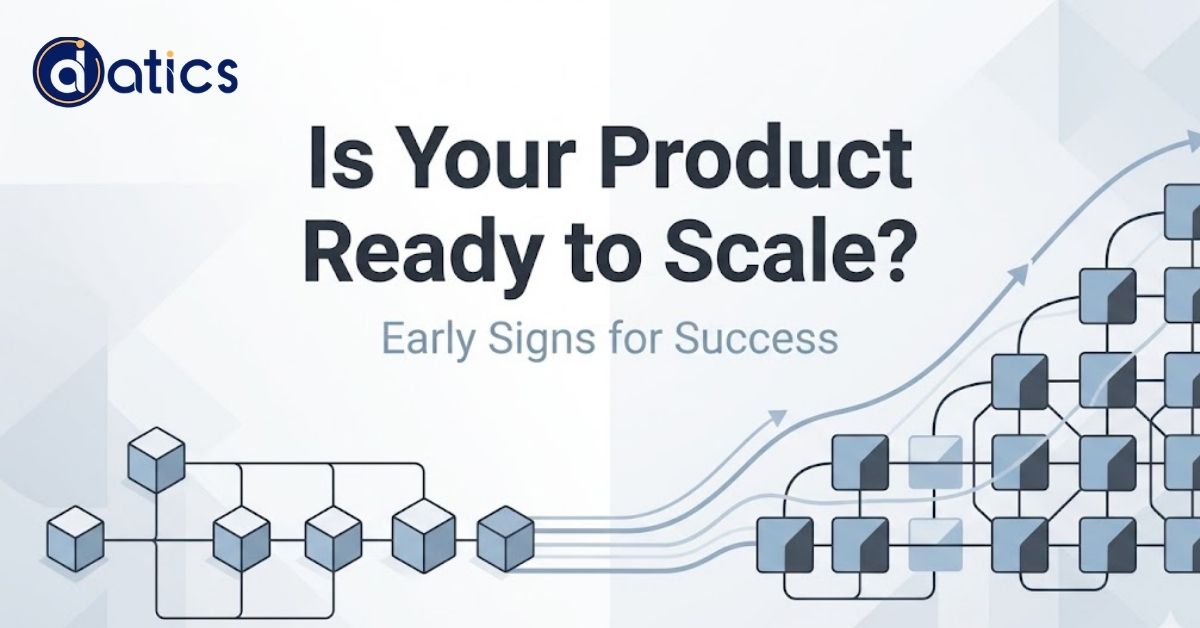 datics

Is Your Product Ready to Scale?

Early Signs for Success